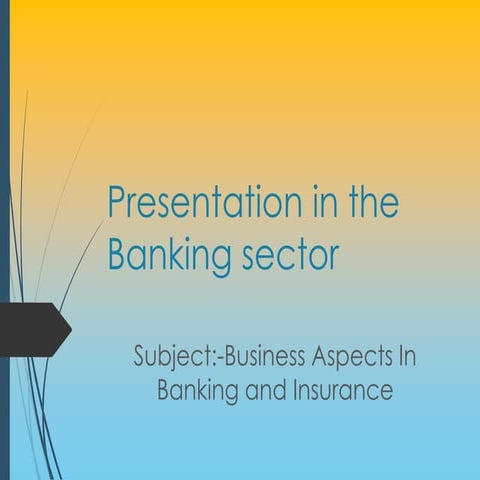 Presentation in the Banking sector

Subject:-Business Aspects In Banking and Insurance